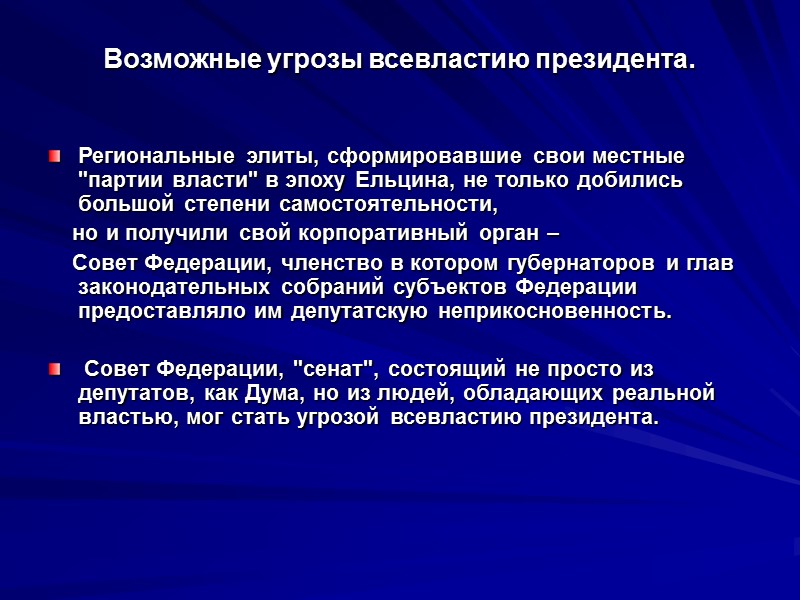 Возможные угрозы всевластию президента.

Региональные элиты, сформировавшие свои местные "партии власти" в эпоху Ельцина, не только добились большой степени самостоятельности,

но и получили свой корпоративный орган –

Совет Федерации, членство в котором губернаторов и глав законодательных собраний субъектов Федерации предоставляло им депутатскую неприкосновенность.

Совет Федерации, "сенат", состоящий не просто из депутатов, как Дума, но из людей, обладающих реальной властью, мог стать угрозой всевластию президента.